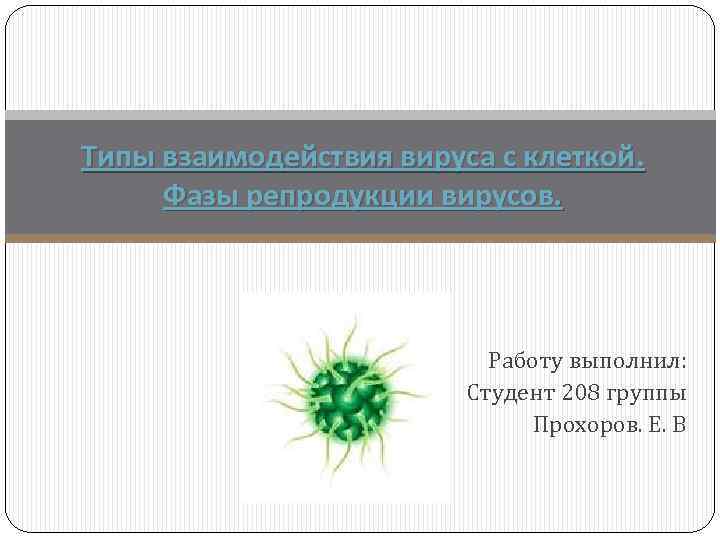 Типы взаимодействия вируса с клеткой. Фазы репродукции вирусов.

Работу выполнил:
Студент 208 группы
Прохоров. Е. В